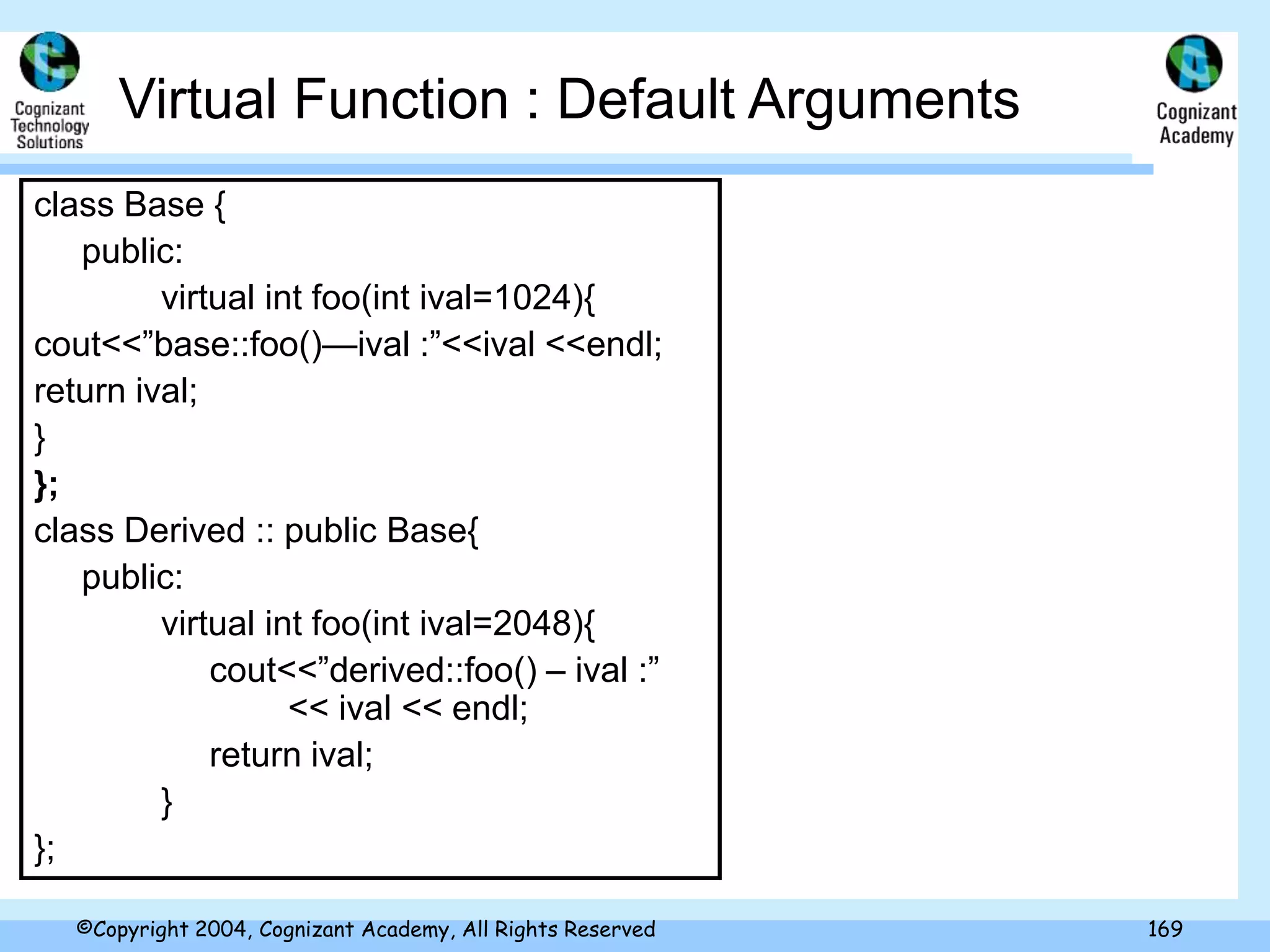 Cognizant Technology Solutions

Virtual Function : Default Arguments

Cognizant Academy

class Base {
public:
virtual int foo(int ival=1024){
cout<<”base::foo()—ival :”<<ival <<endl;
return ival;
}
};
class Derived :: public Base{
public:
virtual int foo(int ival=2048){
cout<<”derived::foo() – ival :”
<< ival << endl;
return ival;
}
};

©Copyright 2004, Cognizant Academy, All Rights Reserved

169